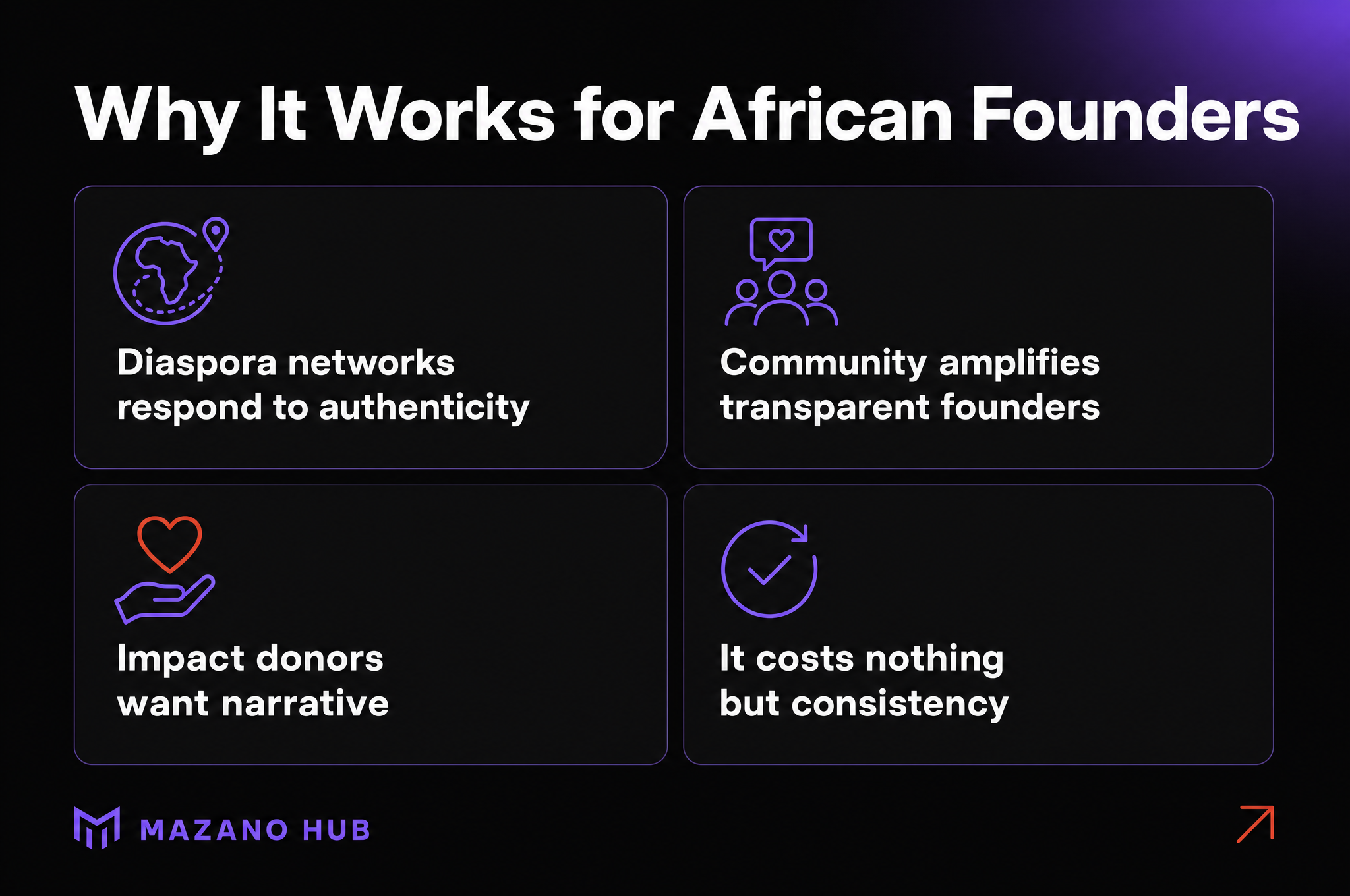 Why It Works for African Founders

Diaspora networks respond to authenticity

Community amplifies transparent founders

Impact donors want narrative

It costs nothing but consistency

MAZANO HUB